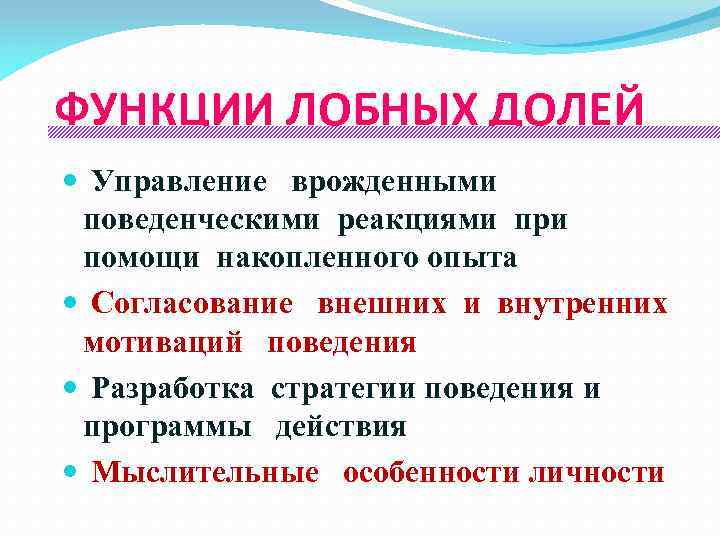 ФУНКЦИИ ЛОБНЫХ ДОЛЕЙ

Управление врожденными поведенческими реакциями при помощи накопленного опыта

Согласование внешних и внутренних мотиваций поведения

Разработка стратегии поведения и программы действия

Мыслительные особенности личности